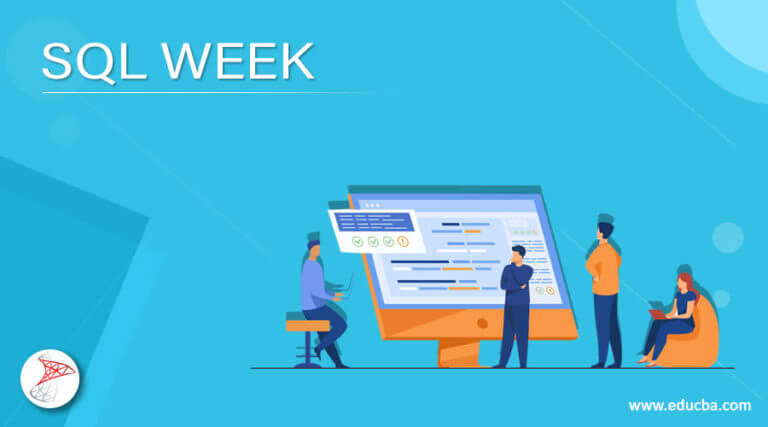 SQL WEEK

www.educba.com